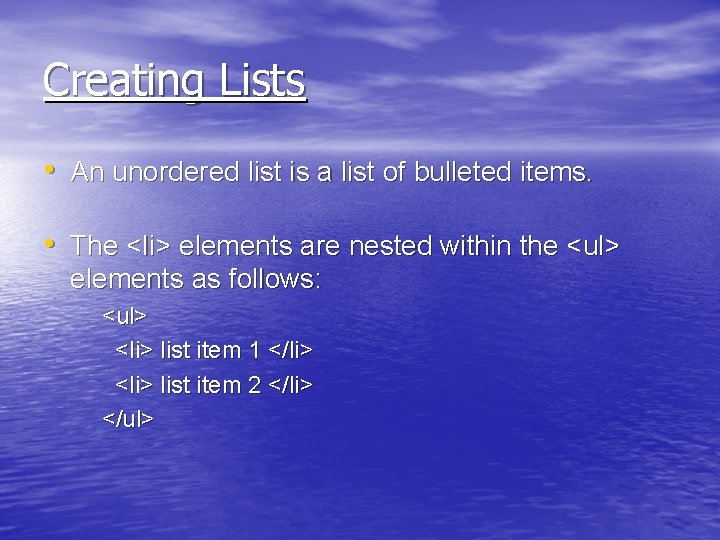 Creating Lists

• An unordered list is a list of bulleted items.

• The <li> elements are nested within the <ul> elements as follows:

<ul>
<li> list item 1 </li>
<li> list item 2 </li>
</ul>